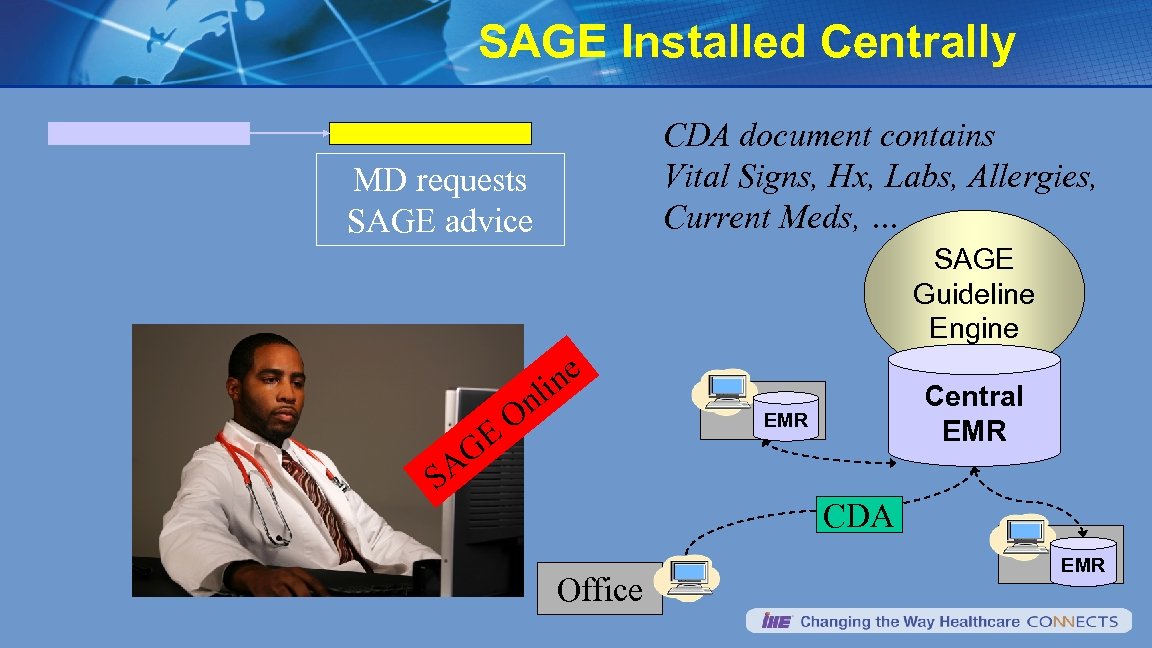 SAGE Installed Centrally

MD requests SAGE advice

CDA document contains Vital Signs, Hx, Labs, Allergies, Current Meds, …

SAGE Guideline Engine

SAGE Online

EMR

Central EMR

CDA

EMR

Office

IHE Changing the Way Healthcare CONNECTS